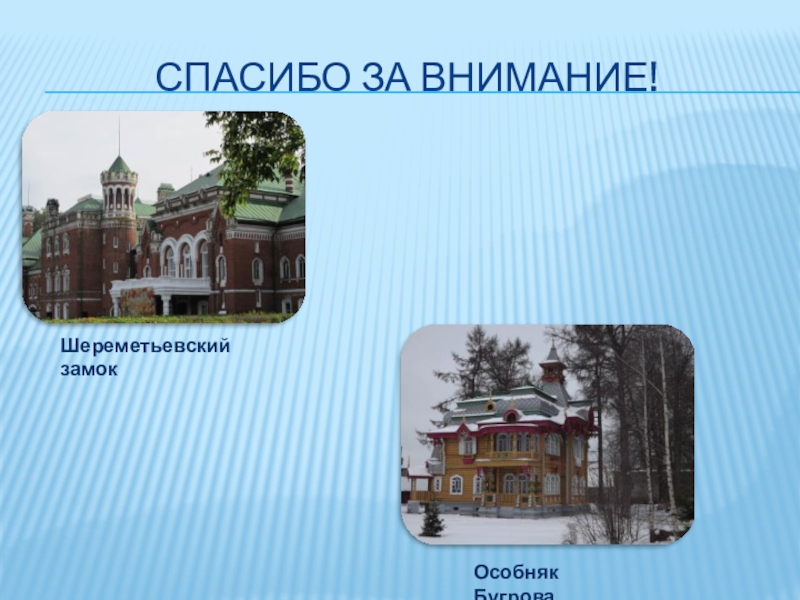 СПАСИБО ЗА ВНИМАНИЕ!

Шереметьевский замок

Особняк Бугрова